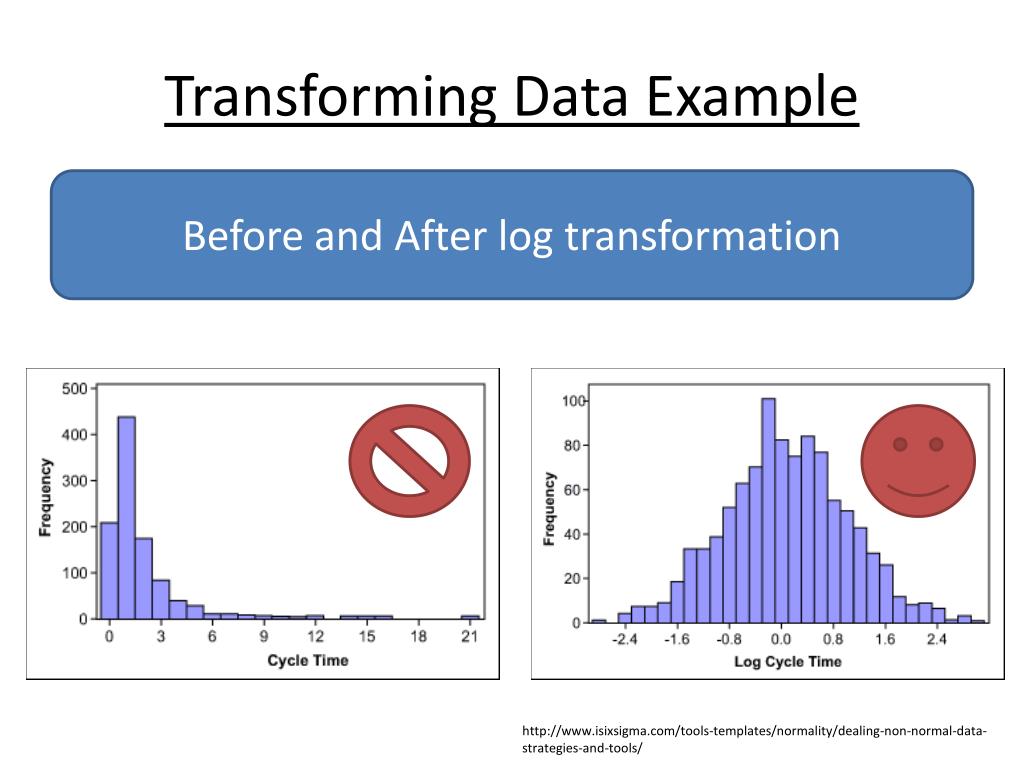 Transforming Data Example

Before and After log transformation

500
400
300
200
100
0
Frequency
0 3 6 9 12 15 18 21
Cycle Time

100
80
60
40
20
0
Frequency
-2.4 -1.6 -0.8 0.0 0.8 1.6 2.4
Log Cycle Time

http://www.isixsigma.com/tools-templates/normality/dealing-non-normal-data-strategies-and-tools/